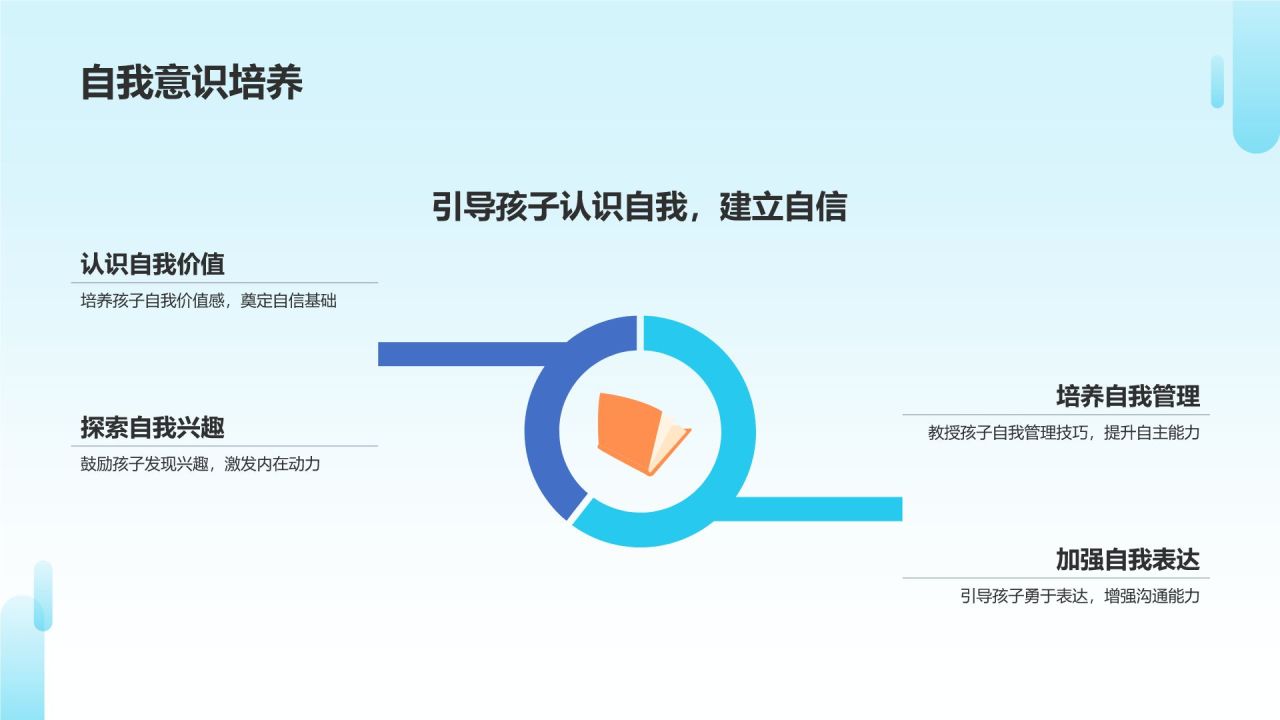 自我意识培养

引导孩子认识自我，建立自信

认识自我价值

培养孩子自我价值感，奠定自信基础

探索自我兴趣

鼓励孩子发现兴趣，激发内在动力

培养自我管理

教授孩子自我管理技巧，提升自主能力

加强自我表达

引导孩子勇于表达，增强沟通能力